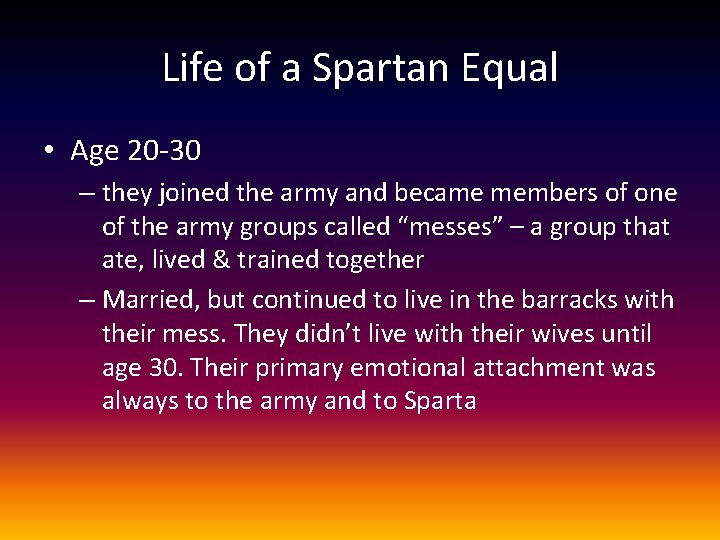 Life of a Spartan Equal

• Age 20-30

– they joined the army and became members of one of the army groups called “messes” – a group that ate, lived & trained together

– Married, but continued to live in the barracks with their mess. They didn’t live with their wives until age 30. Their primary emotional attachment was always to the army and to Sparta